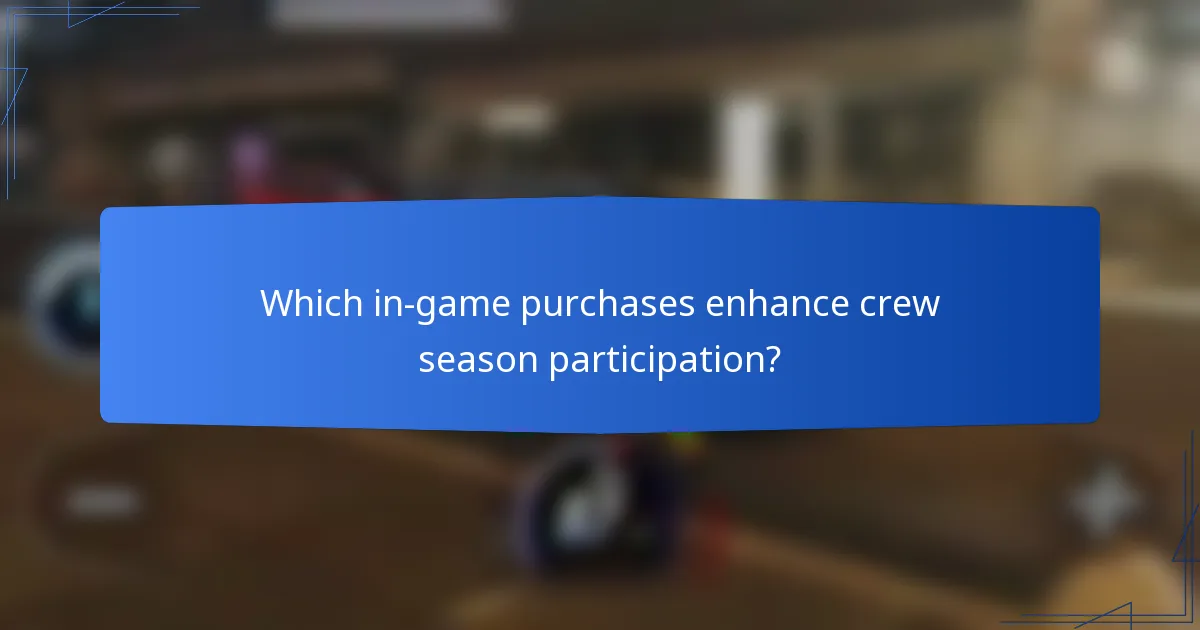 Which in-game purchases enhance crew season participation?